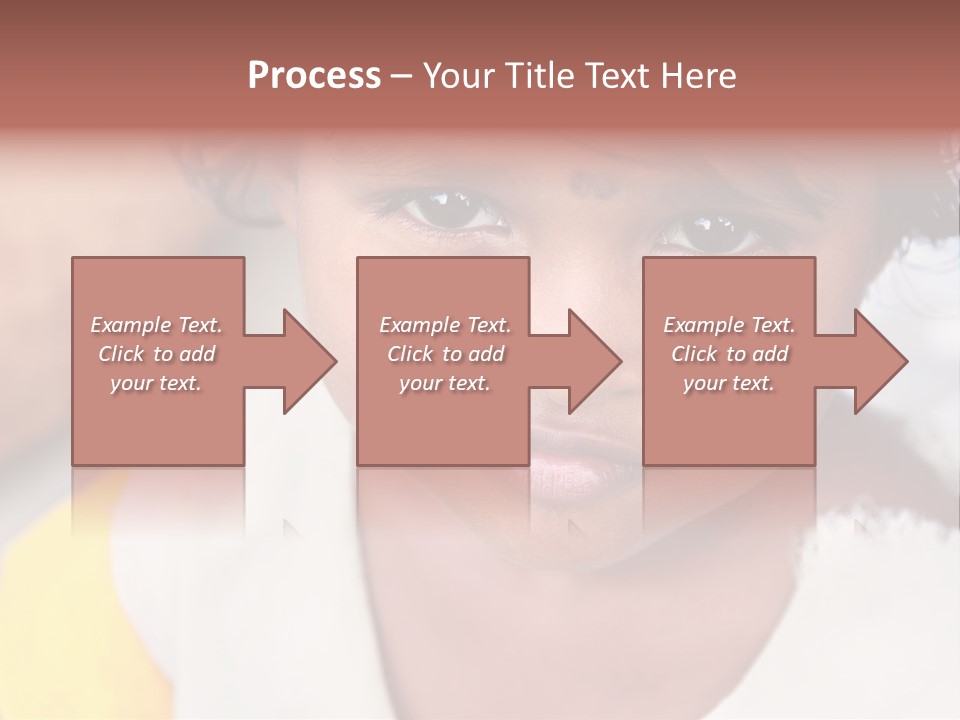 Process – Your Title Text Here

Example Text. Click to add your text.

Example Text. Click to add your text.

Example Text. Click to add your text.